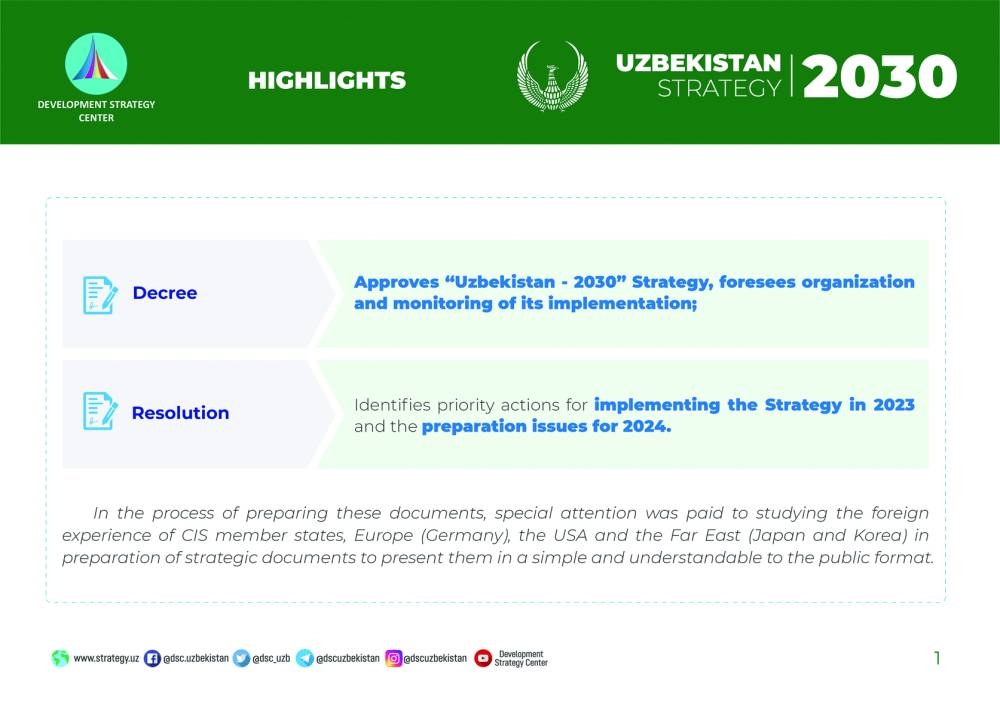 DEVELOPMENT STRATEGY CENTER

HIGHLIGHTS

UZBEKISTAN STRATEGY 2030

Decree

Approves “Uzbekistan - 2030” Strategy, foresees organization and monitoring of its implementation;

Resolution

Identifies priority actions for implementing the Strategy in 2023 and the preparation issues for 2024.

In the process of preparing these documents, special attention was paid to studying the foreign experience of CIS member states, Europe (Germany), the USA and the Far East (Japan and Korea) in preparation of strategic documents to present them in a simple and understandable to the public format.

www.strategy.uz @dsc.uzbekistan @dsc_uzb @dscuzbekistan @dscuzbekistan Development Strategy Center

1